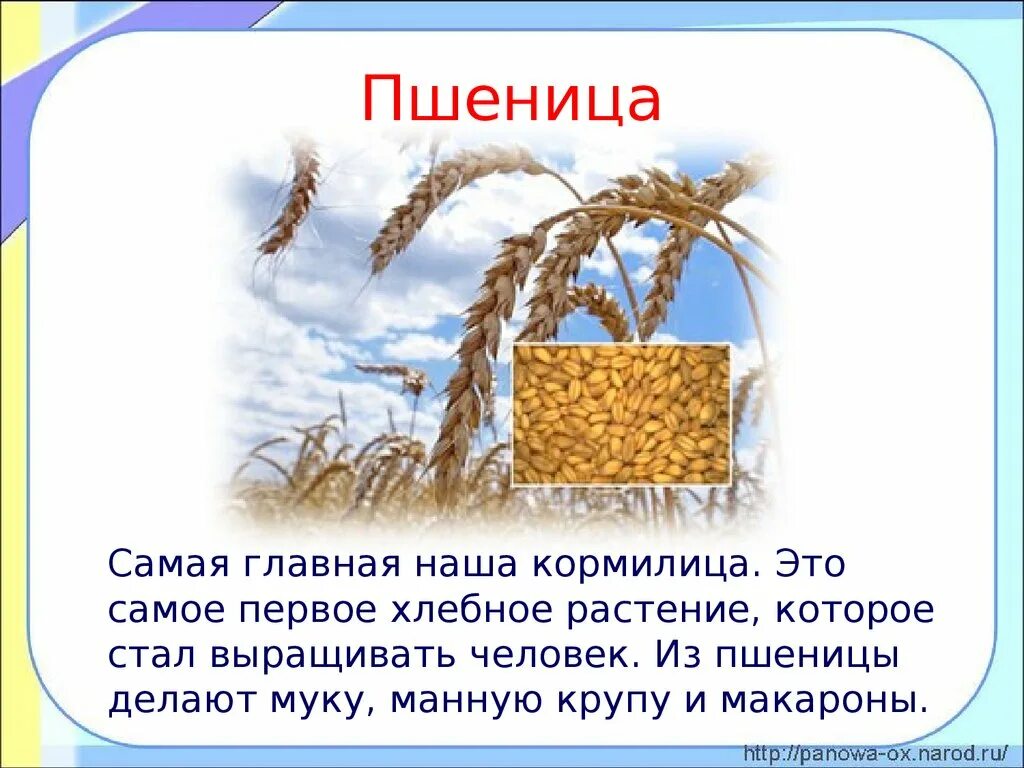 Пшеница

Самая главная наша кормилица. Это самое первое хлебное растение, которое стал выращивать человек. Из пшеницы делают муку, манную крупу и макароны.

http://panowa-ox.narod.ru/